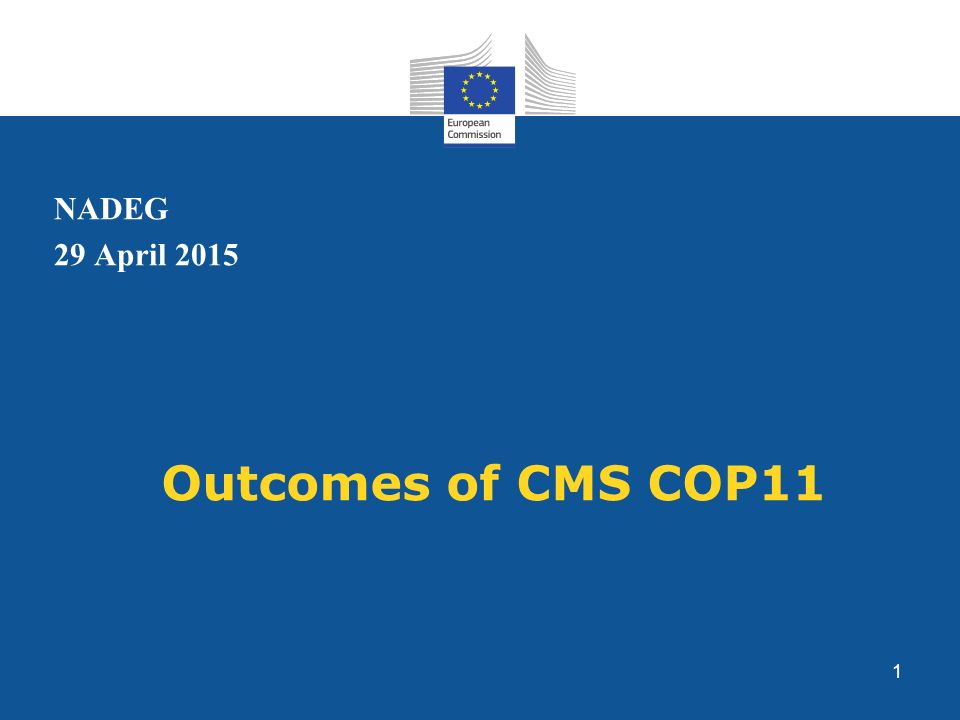 European Commission

NADEG
29 April 2015

Outcomes of CMS COP11

1